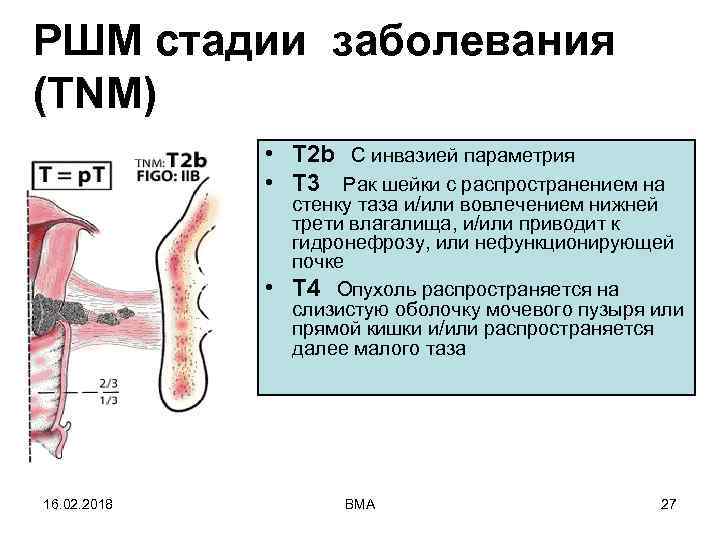 РШМ стадии заболевания (TNM)

T = pT

TNM: T2b
FIGO: IIB

2/3
1/3

• T2b С инвазией параметрия
• T3 Рак шейки с распространением на стенку таза и/или вовлечением нижней трети влагалища, и/или приводит к гидронефрозу, или нефункционирующей почке
• T4 Опухоль распространяется на слизистую оболочку мочевого пузыря или прямой кишки и/или распространяется далее малого таза

16.02.2018 ВМА 27